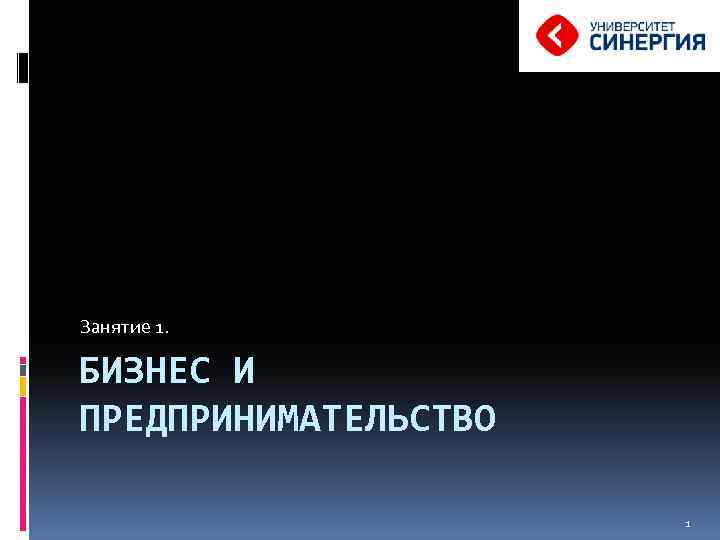 УНИВЕРСИТЕТ
СИНЕРГИЯ

Занятие 1.

БИЗНЕС И ПРЕДПРИНИМАТЕЛЬСТВО

1